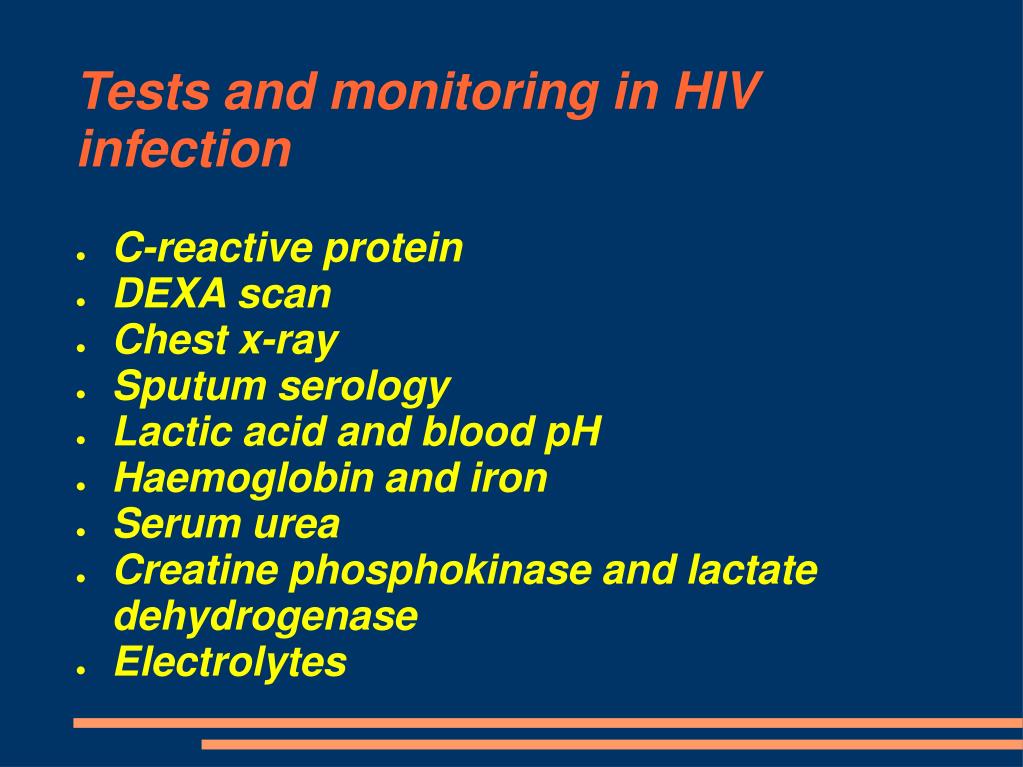 Tests and monitoring in HIV infection

- C-reactive protein
- DEXA scan
- Chest x-ray
- Sputum serology
- Lactic acid and blood pH
- Haemoglobin and iron
- Serum urea
- Creatine phosphokinase and lactate dehydrogenase
- Electrolytes